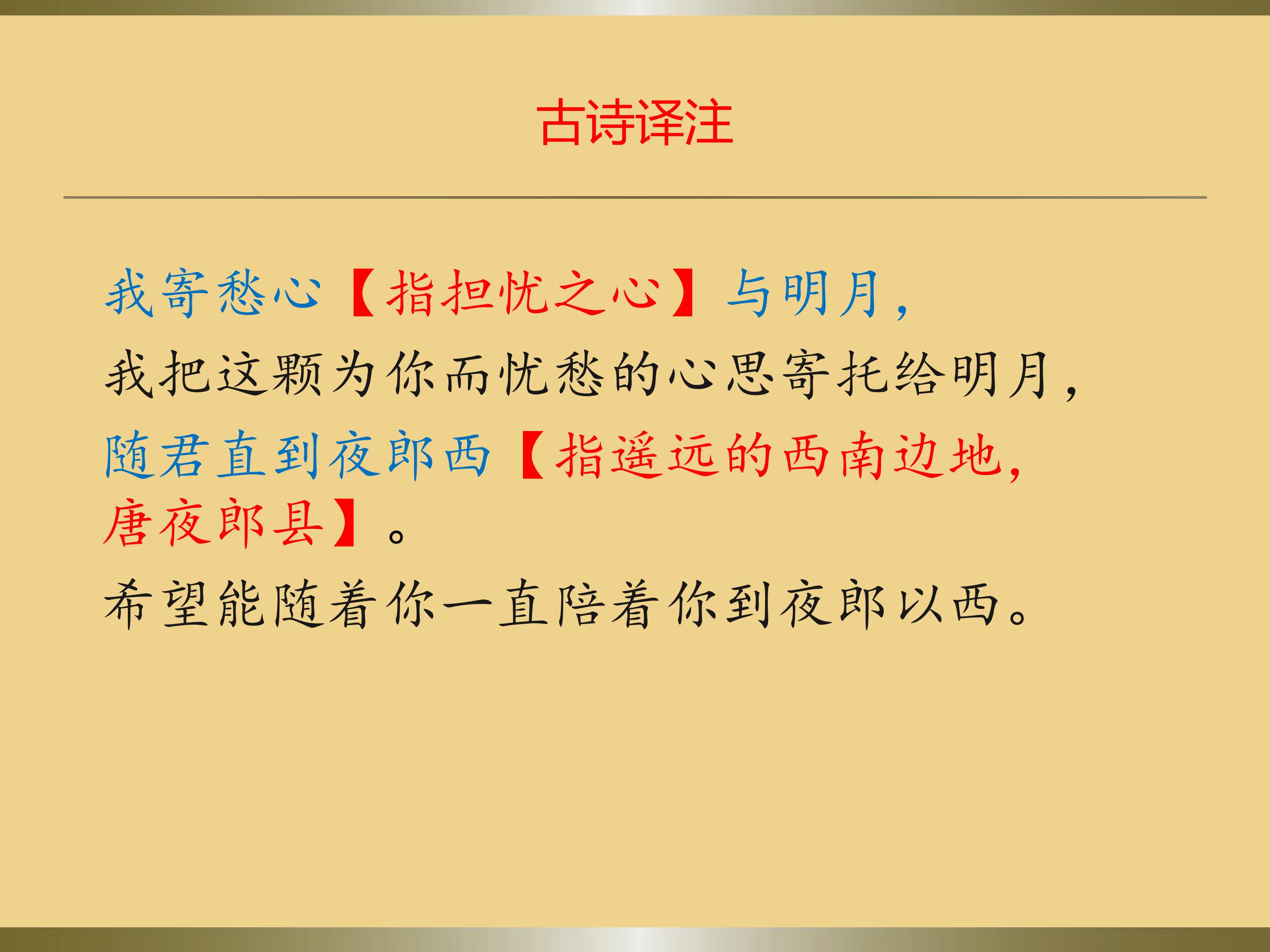 古诗译注

我寄愁心【指担忧之心】与明月，

我把这颗为你而忧愁的心思寄托给明月，

随君直到夜郎西【指遥远的西南边地，唐夜郎县】。

希望能随着你一直陪着你到夜郎以西。